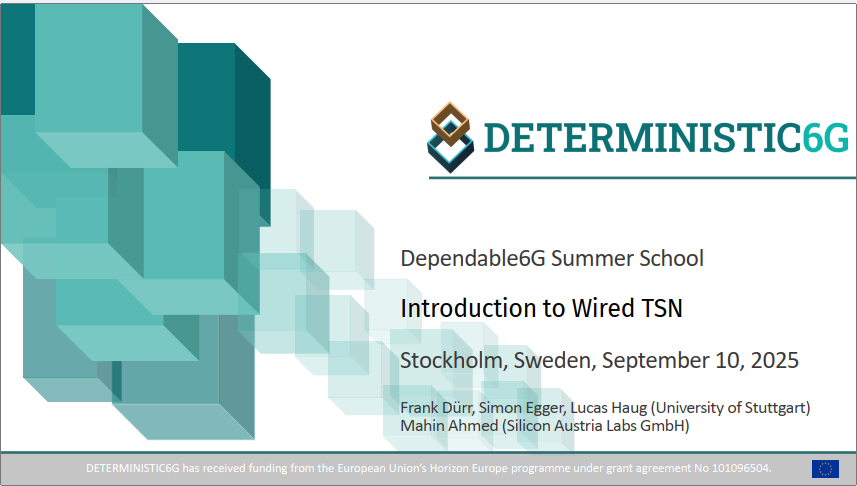 DETERMINISTIC6G

Dependable6G Summer School

Introduction to Wired TSN

Stockholm, Sweden, September 10, 2025

Frank Dürr, Simon Egger, Lucas Haug (University of Stuttgart)
Mahin Ahmed (Silicon Austria Labs GmbH)

DETERMINISTIC6G has received funding from the European Union's Horizon Europe programme under grant agreement No 101096504.